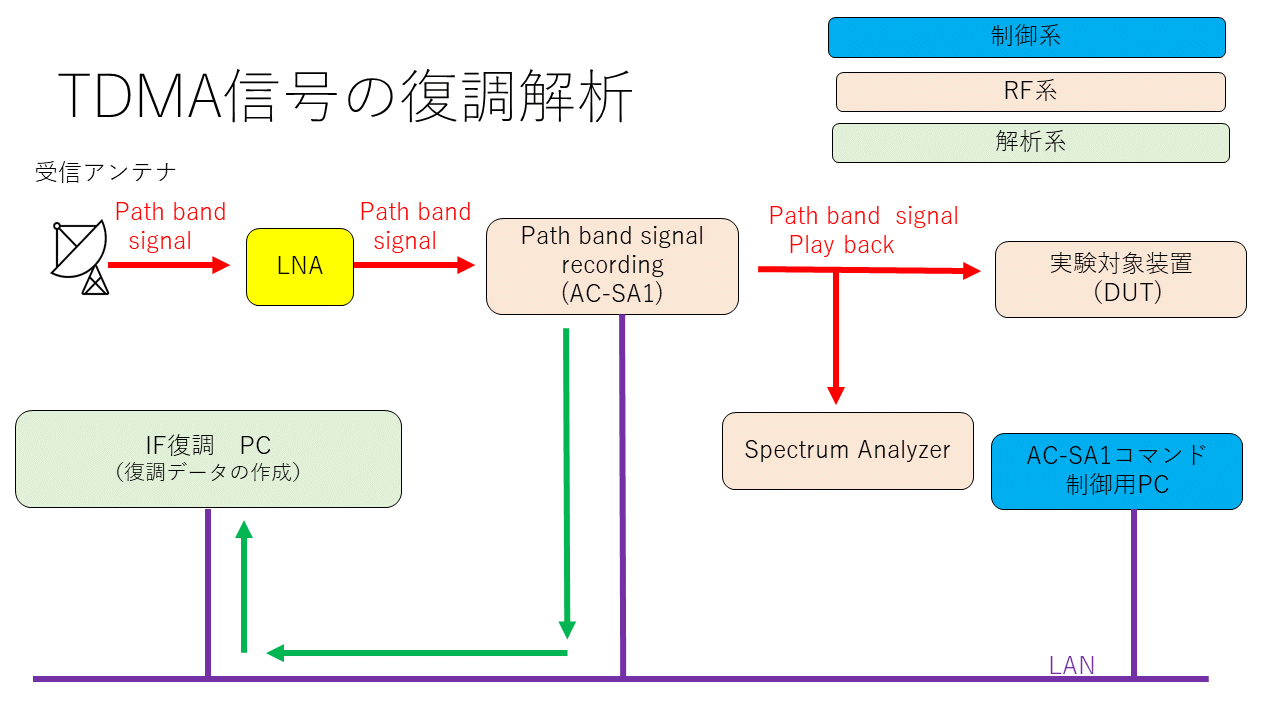 TDMA信号の復調解析

制御系

RF系

解析系

受信アンテナ

Path band signal

LNA

Path band signal

Path band signal recording (AC-SA1)

Path band signal Play back

実験対象装置 (DUT)

IF復調 PC
(復調データの作成)

Spectrum Analyzer

AC-SA1コマンド 制御用PC

LAN